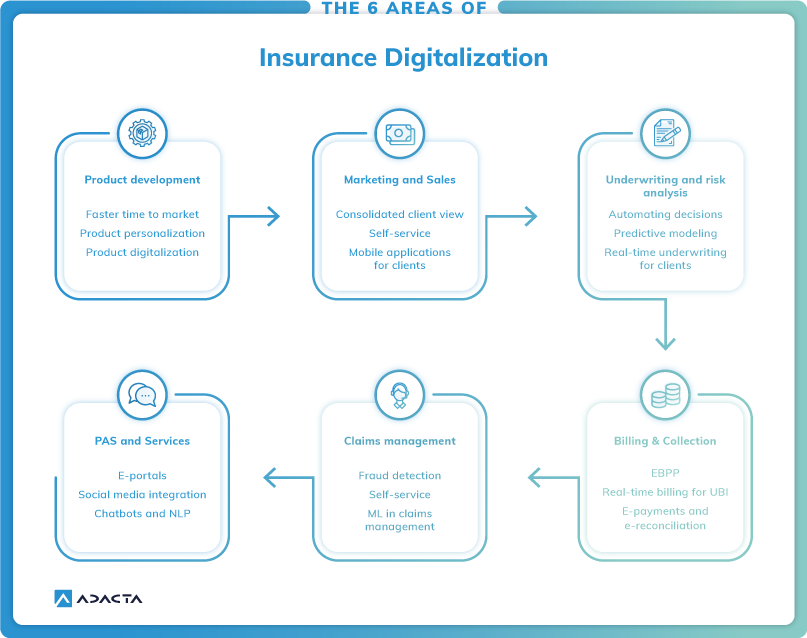 THE 6 AREAS OF

Insurance Digitalization

Product development

Faster time to market
Product personalization
Product digitalization

Marketing and Sales

Consolidated client view
Self-service
Mobile applications for clients

Underwriting and risk analysis

Automating decisions
Predictive modeling
Real-time underwriting for clients

Billing & Collection

EBPP
Real-time billing for UBI
E-payments and e-reconciliation

Claims management

Fraud detection
Self-service
ML in claims management

PAS and Services

E-portals
Social media integration
Chatbots and NLP

ADACTA